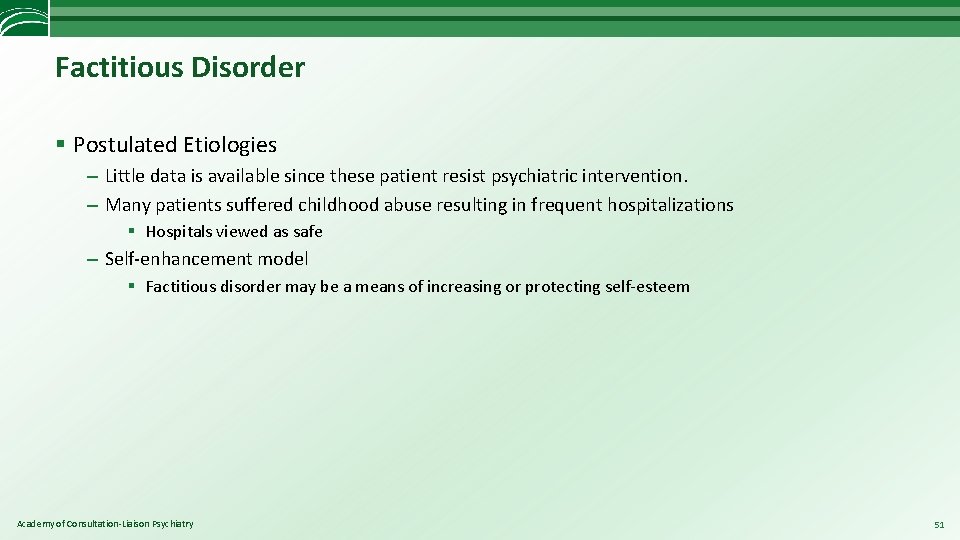 Factitious Disorder

§ Postulated Etiologies

– Little data is available since these patient resist psychiatric intervention.

– Many patients suffered childhood abuse resulting in frequent hospitalizations

§ Hospitals viewed as safe

– Self-enhancement model

§ Factitious disorder may be a means of increasing or protecting self-esteem

Academy of Consultation-Liaison Psychiatry

51